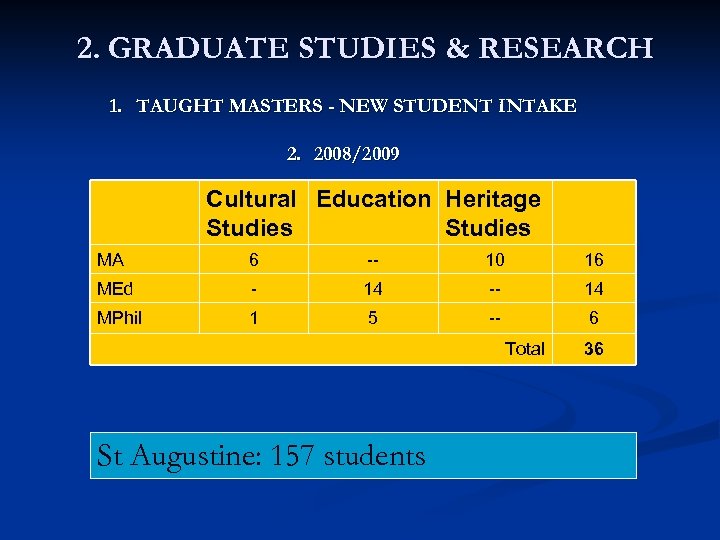 2. GRADUATE STUDIES & RESEARCH

1. TAUGHT MASTERS - NEW STUDENT INTAKE

2. 2008/2009

| | Cultural Studies | Education | Heritage Studies | |
|---|---|---|---|---|
| MA | 6 | -- | 10 | 16 |
| MEd | - | 14 | -- | 14 |
| MPhil | 1 | 5 | -- | 6 |
| | | | Total | 36 |

St Augustine: 157 students